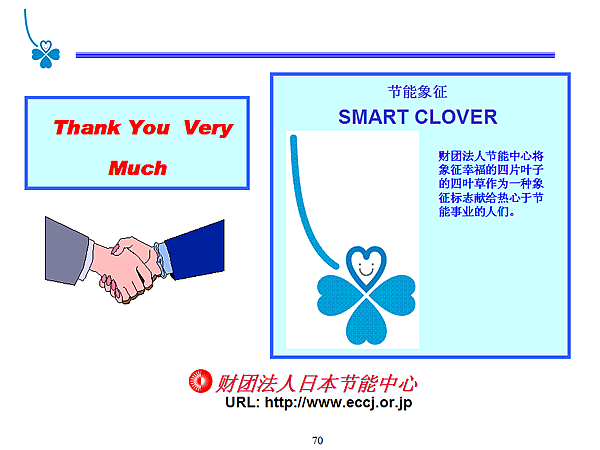 Thank You Very Much

节能象征

SMART CLOVER

财团法人节能中心将象征幸福的四片叶子的四叶草作为一种象征标志献给热心于节能事业的人们。

财团法人日本节能中心
URL: http://www.eccj.or.jp

70